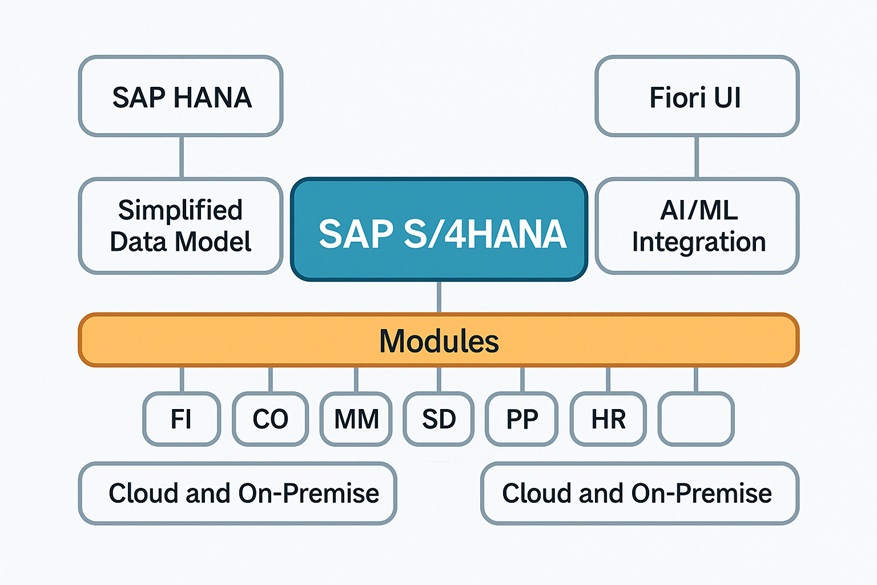 SAP HANA

Fiori UI

Simplified Data Model

SAP S/4HANA

AI/ML Integration

Modules

FI

CO

MM

SD

PP

HR

Cloud and On-Premise

Cloud and On-Premise